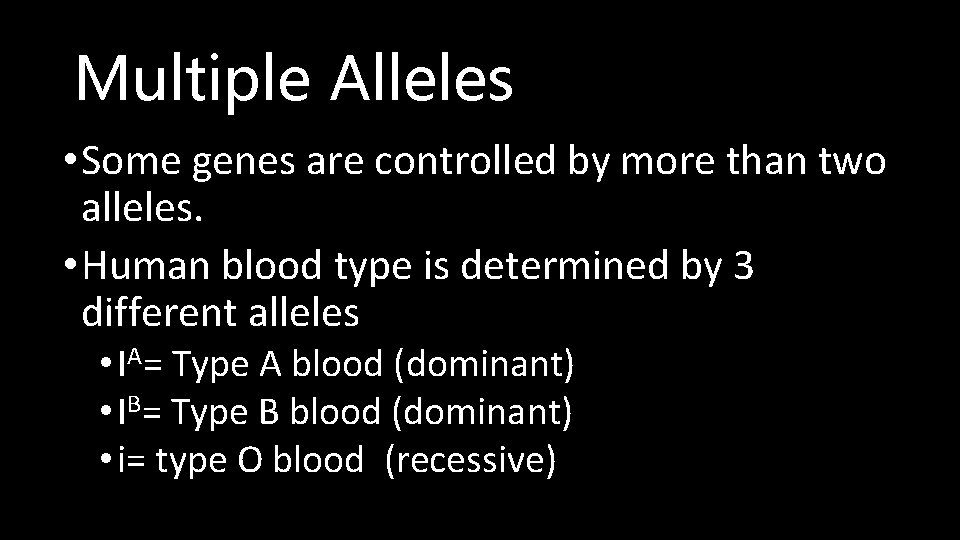 Multiple Alleles

• Some genes are controlled by more than two alleles.

• Human blood type is determined by 3 different alleles

• $I^A$= Type A blood (dominant)

• $I^B$= Type B blood (dominant)

• i= type O blood (recessive)